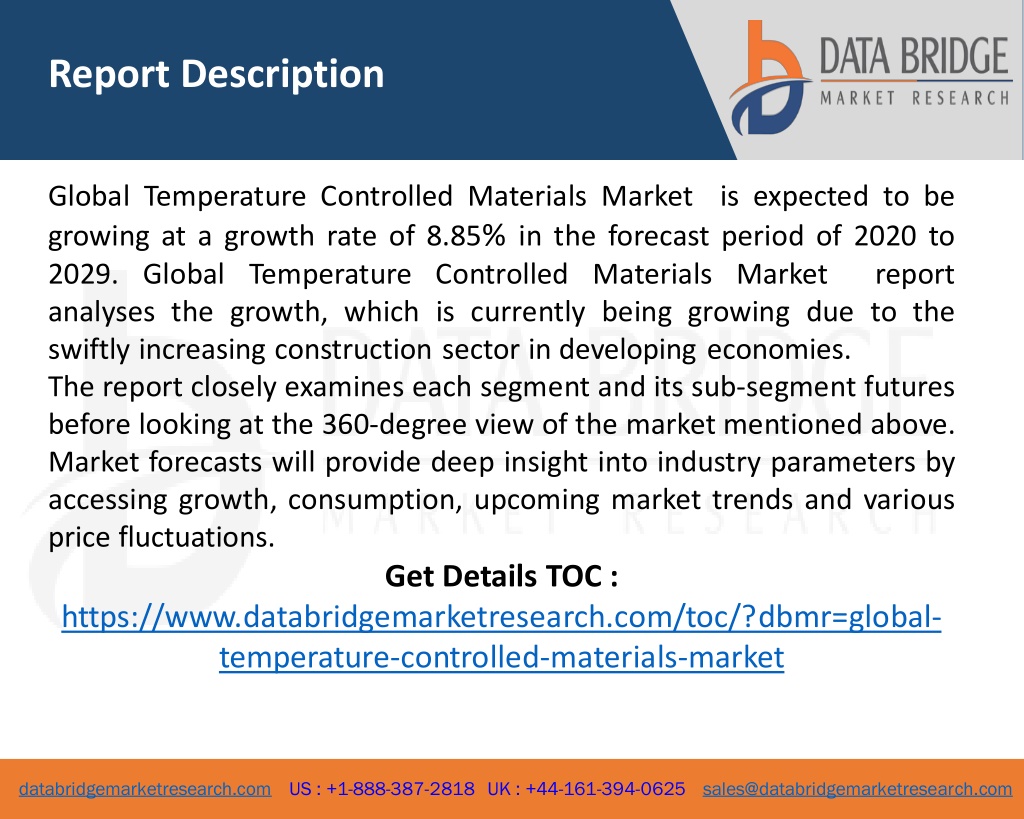 Report Description

DATA BRIDGE
MARKET RESEARCH

Global Temperature Controlled Materials Market is expected to be growing at a growth rate of 8.85% in the forecast period of 2020 to 2029. Global Temperature Controlled Materials Market report analyses the growth, which is currently being growing due to the swiftly increasing construction sector in developing economies.
The report closely examines each segment and its sub-segment futures before looking at the 360-degree view of the market mentioned above. Market forecasts will provide deep insight into industry parameters by accessing growth, consumption, upcoming market trends and various price fluctuations.

Get Details TOC :
https://www.databridgemarketresearch.com/toc/?dbmr=global-temperature-controlled-materials-market

databridgemarketresearch.com US : +1-888-387-2818 UK : +44-161-394-0625 sales@databridgemarketresearch.com